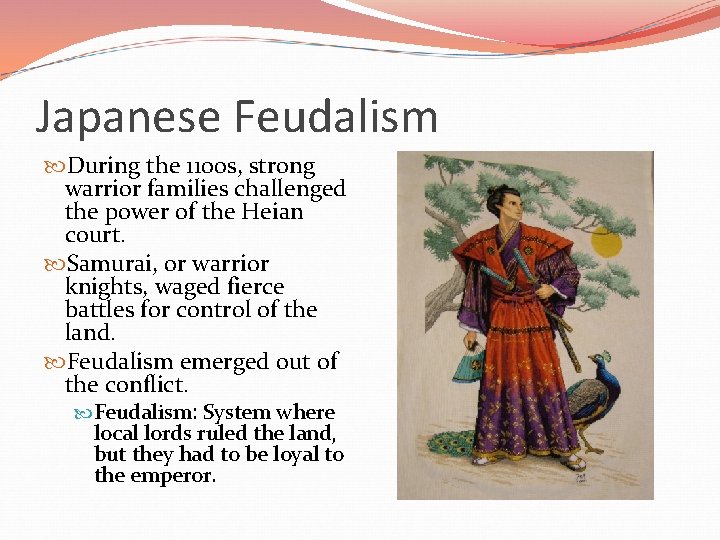 Japanese Feudalism

During the 1100s, strong warrior families challenged the power of the Heian court.

Samurai, or warrior knights, waged fierce battles for control of the land.

Feudalism emerged out of the conflict.

Feudalism: System where local lords ruled the land, but they had to be loyal to the emperor.